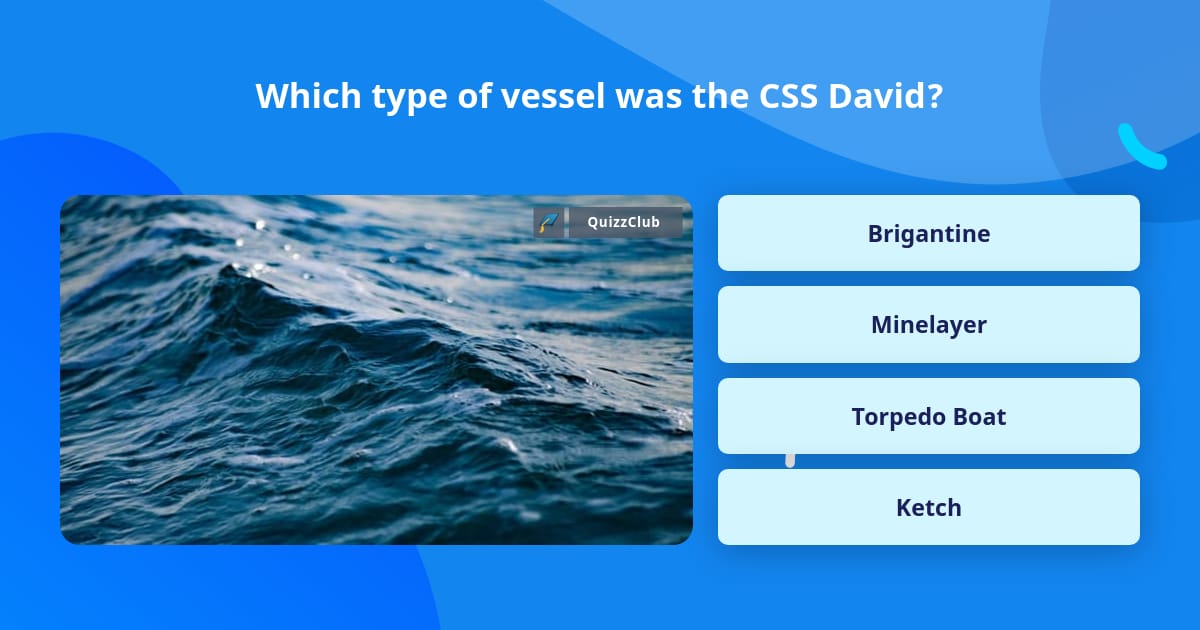 Which type of vessel was the CSS David?

QuizzClub

Brigantine

Minelayer

Torpedo Boat

Ketch